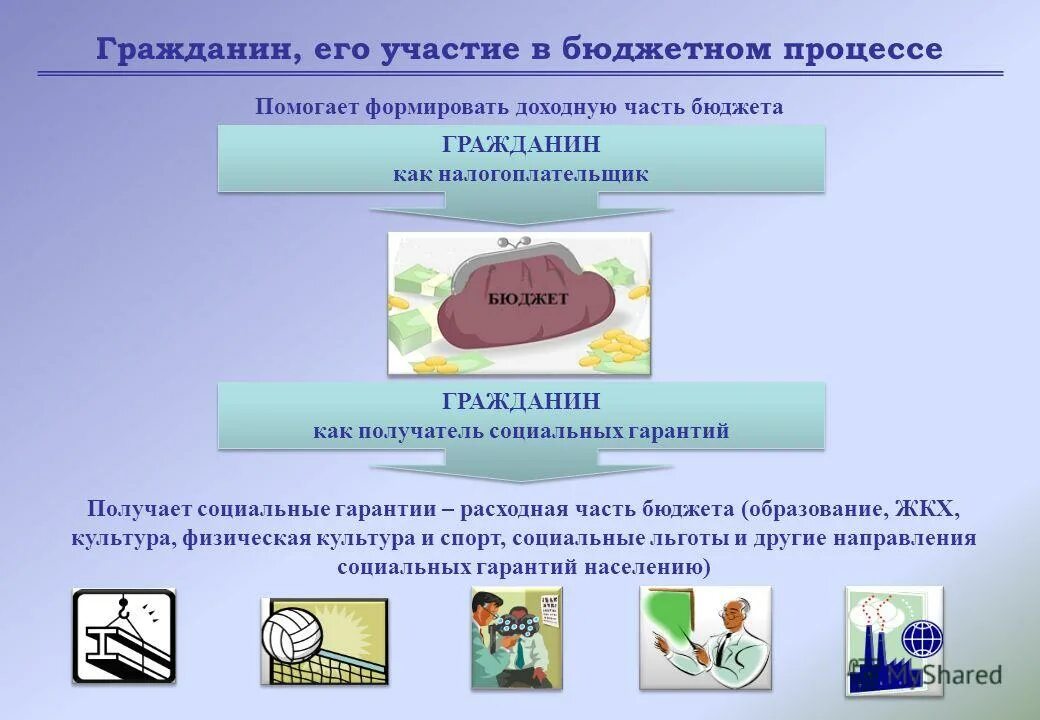 Гражданин, его участие в бюджетном процессе

Помогает формировать доходную часть бюджета

ГРАЖДАНИН
как налогоплательщик

БЮДЖЕТ

ГРАЖДАНИН
как получатель социальных гарантий

Получает социальные гарантии – расходная часть бюджета (образование, ЖКХ, культура, физическая культура и спорт, социальные льготы и другие направления социальных гарантий населению)

MyShared